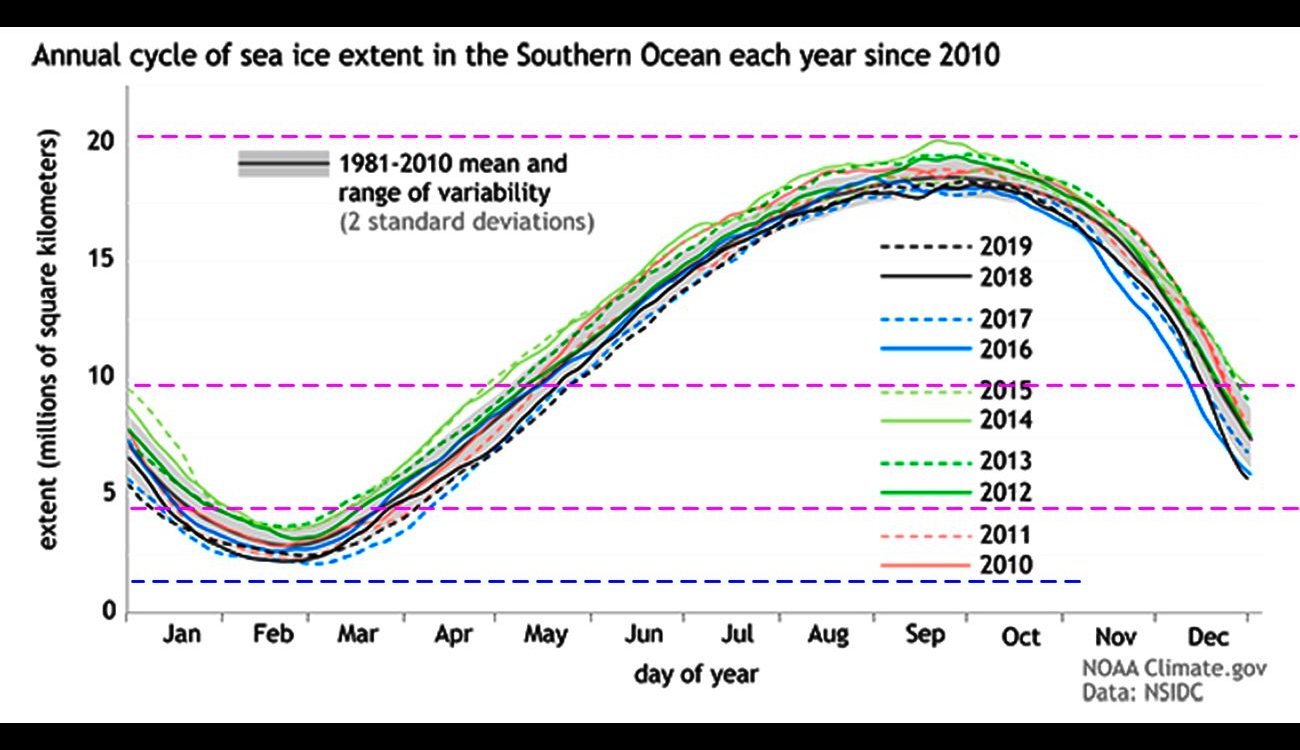 Annual cycle of sea ice extent in the Southern Ocean each year since 2010

extent (millions of square kilometers)

20
15
10
5
0

1981-2010 mean and range of variability
(2 standard deviations)

2019
2018
2017
2016
2015
2014
2013
2012
2011
2010

Jan Feb Mar Apr May Jun Jul Aug Sep Oct Nov Dec

day of year

NOAA Climate.gov
Data: NSIDC